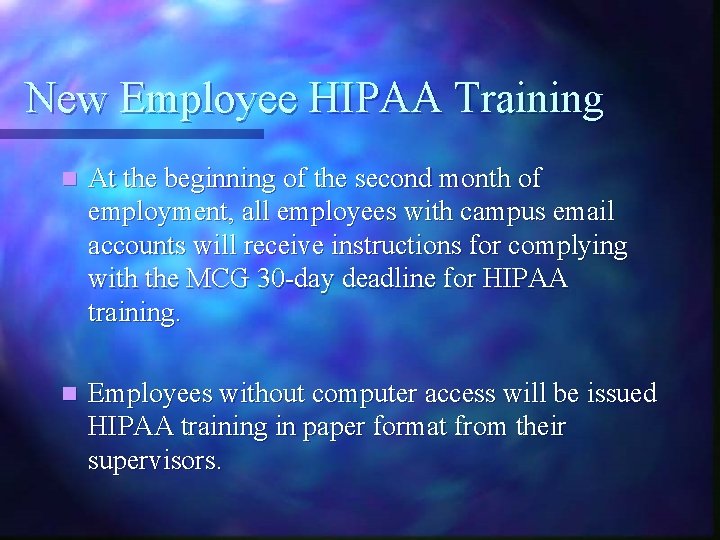 New Employee HIPAA Training

At the beginning of the second month of employment, all employees with campus email accounts will receive instructions for complying with the MCG 30-day deadline for HIPAA training.

Employees without computer access will be issued HIPAA training in paper format from their supervisors.